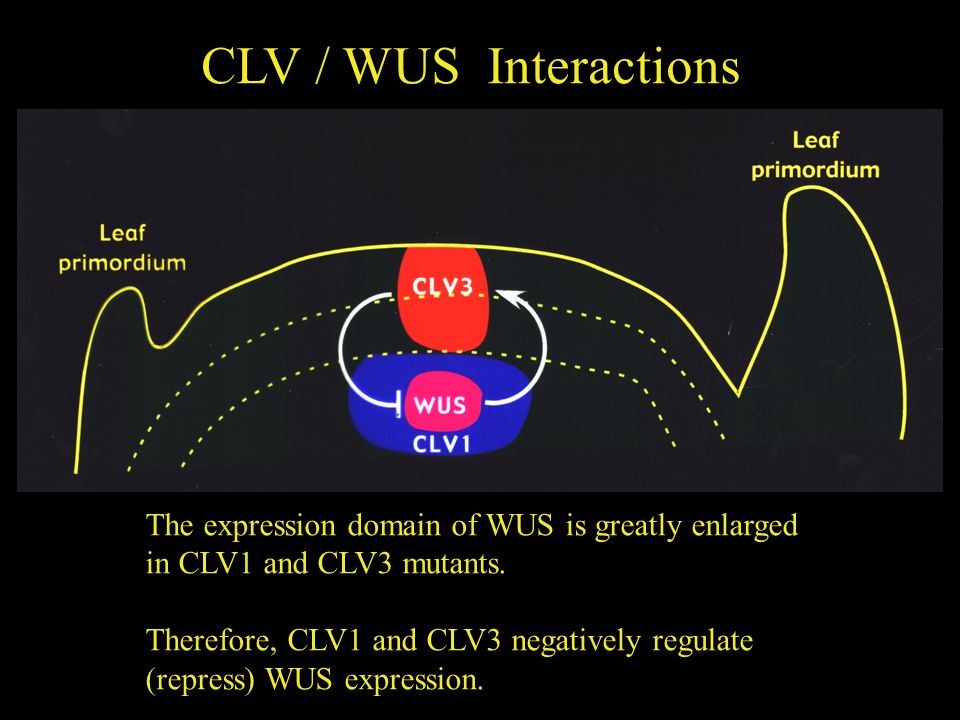 CLV / WUS Interactions

Leaf primordium

Leaf primordium

CLV3

WUS

CLV1

The expression domain of WUS is greatly enlarged in CLV1 and CLV3 mutants.

Therefore, CLV1 and CLV3 negatively regulate (repress) WUS expression.